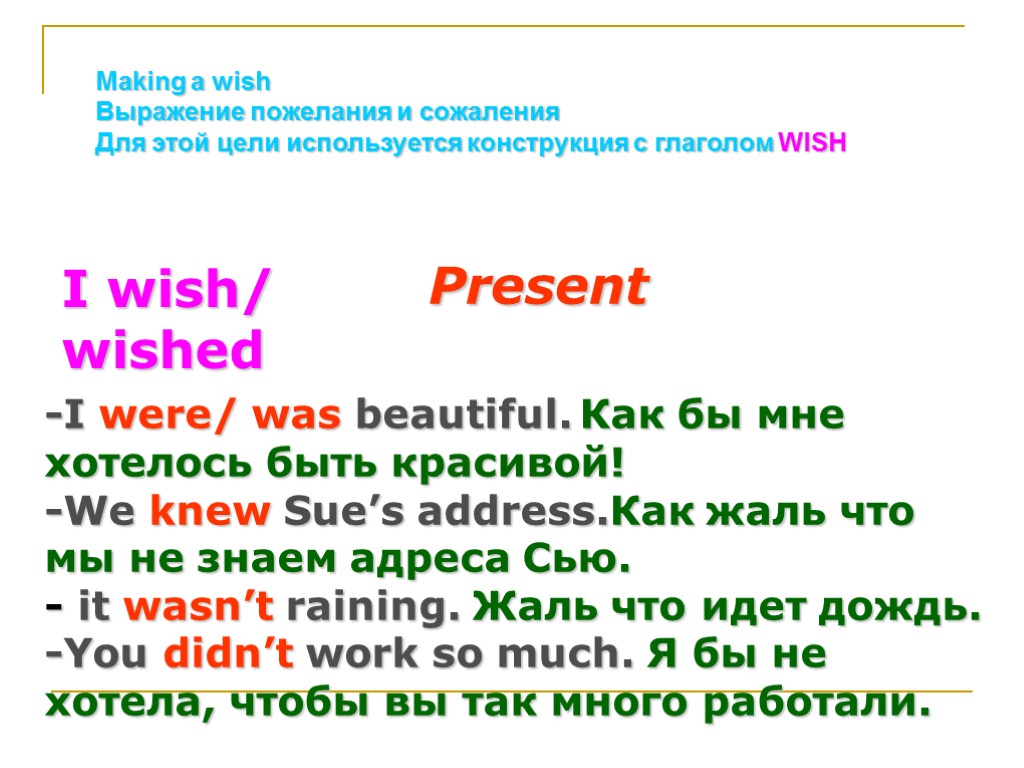 Making a wish
Выражение пожелания и сожаления
Для этой цели используется конструкция с глаголом WISH

I wish/ wished

Present

-I were/ was beautiful. Как бы мне хотелось быть красивой!
-We knew Sue’s address.Как жаль что мы не знаем адреса Сью.
- it wasn’t raining. Жаль что идет дождь.
-You didn’t work so much. Я бы не хотела, чтобы вы так много работали.